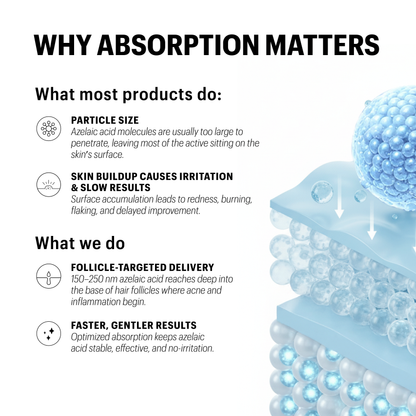 WHY ABSORPTION MATTERS

What most products do:

PARTICLE SIZE
Azelaic acid molecules are usually too large to penetrate, leaving most of the active sitting on the skin's surface.

SKIN BUILDUP CAUSES IRRITATION & SLOW RESULTS
Surface accumulation leads to redness, burning, flaking, and delayed improvement.

What we do

FOLLICLE-TARGETED DELIVERY
150–250 nm azelaic acid reaches deep into the base of hair follicles where acne and inflammation begin.

FASTER, GENTLER RESULTS
Optimized absorption keeps azelaic acid stable, effective, and no-irritation.